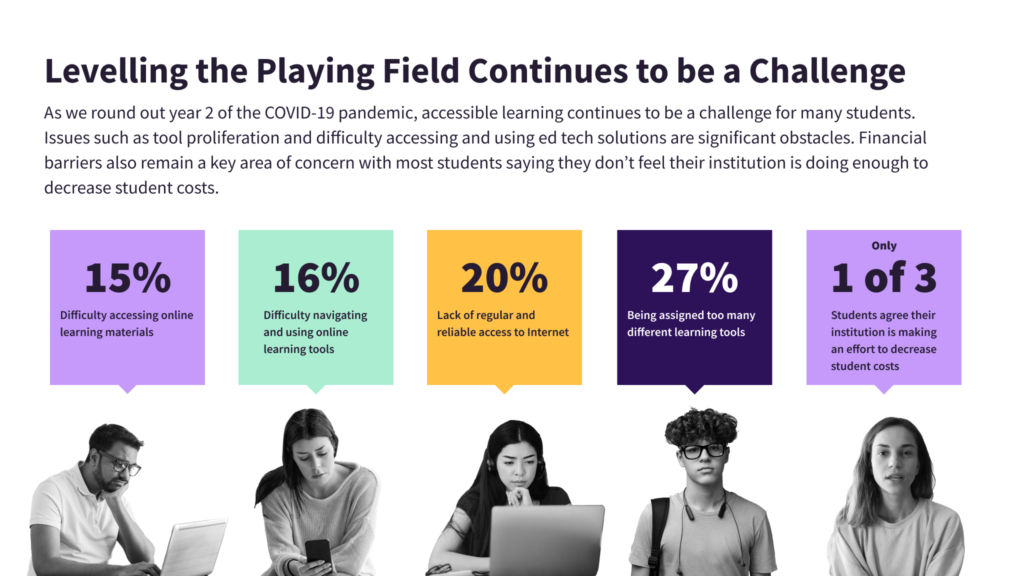 Levelling the Playing Field Continues to be a Challenge

As we round out year 2 of the COVID-19 pandemic, accessible learning continues to be a challenge for many students. Issues such as tool proliferation and difficulty accessing and using ed tech solutions are significant obstacles. Financial barriers also remain a key area of concern with most students saying they don't feel their institution is doing enough to decrease student costs.

15%
Difficulty accessing online learning materials

16%
Difficulty navigating and using online learning tools

20%
Lack of regular and reliable access to Internet

27%
Being assigned too many different learning tools

Only
1 of 3
Students agree their institution is making an effort to decrease student costs